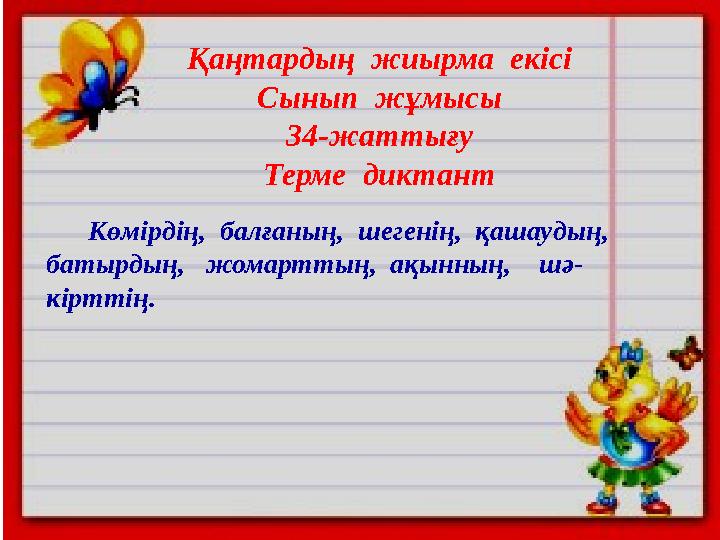 Қаңтардың жиырма екісі
Сынып жұмысы
34-жаттығу
Терме диктант

Көмірдің, балғаның, шегенің, қашаудың, батырдың, жомарттың, ақынның, шәкірттің.